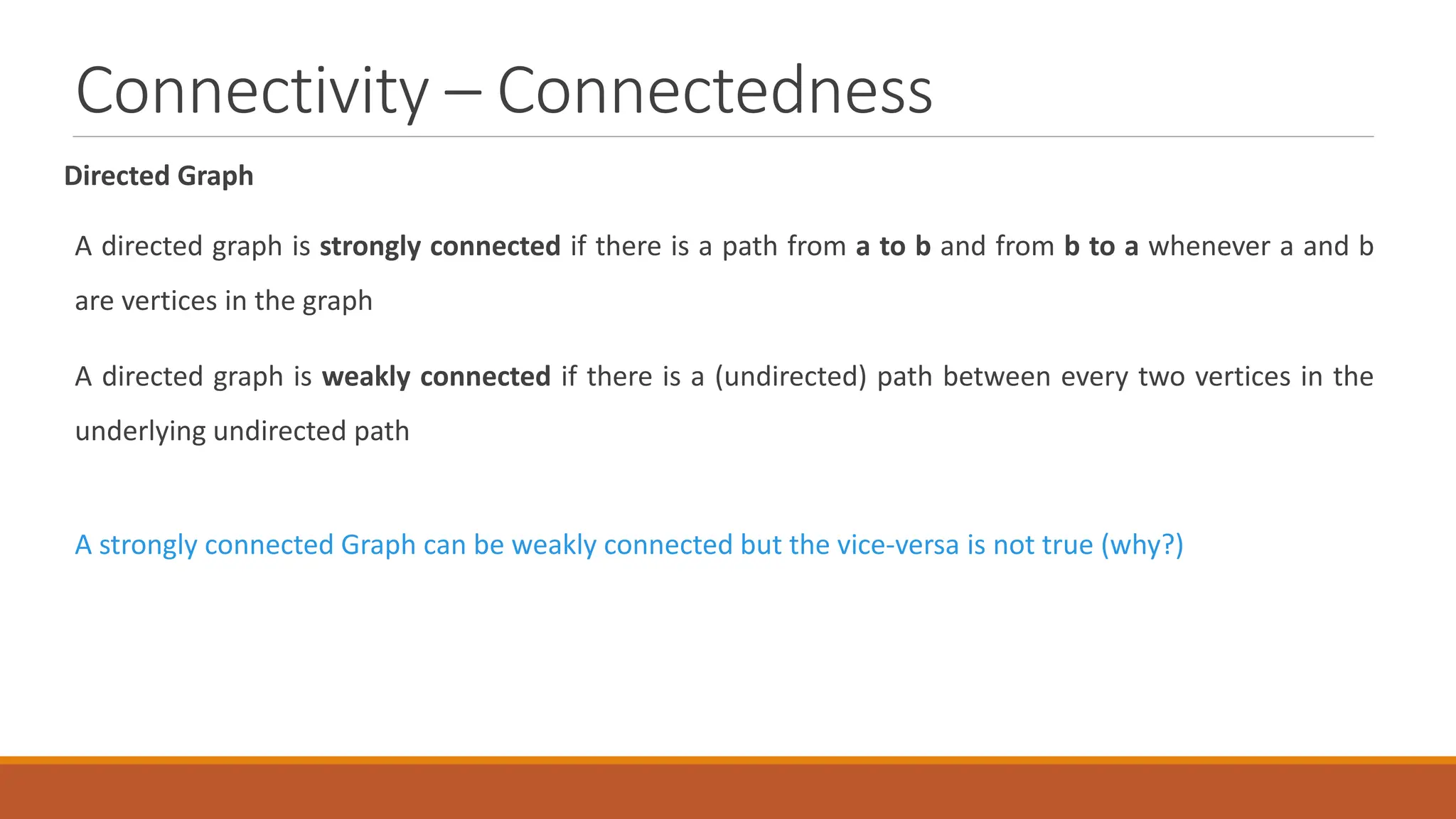 Connectivity – Connectedness

Directed Graph

A directed graph is strongly connected if there is a path from a to b and from b to a whenever a and b are vertices in the graph

A directed graph is weakly connected if there is a (undirected) path between every two vertices in the underlying undirected path

A strongly connected Graph can be weakly connected but the vice-versa is not true (why?)